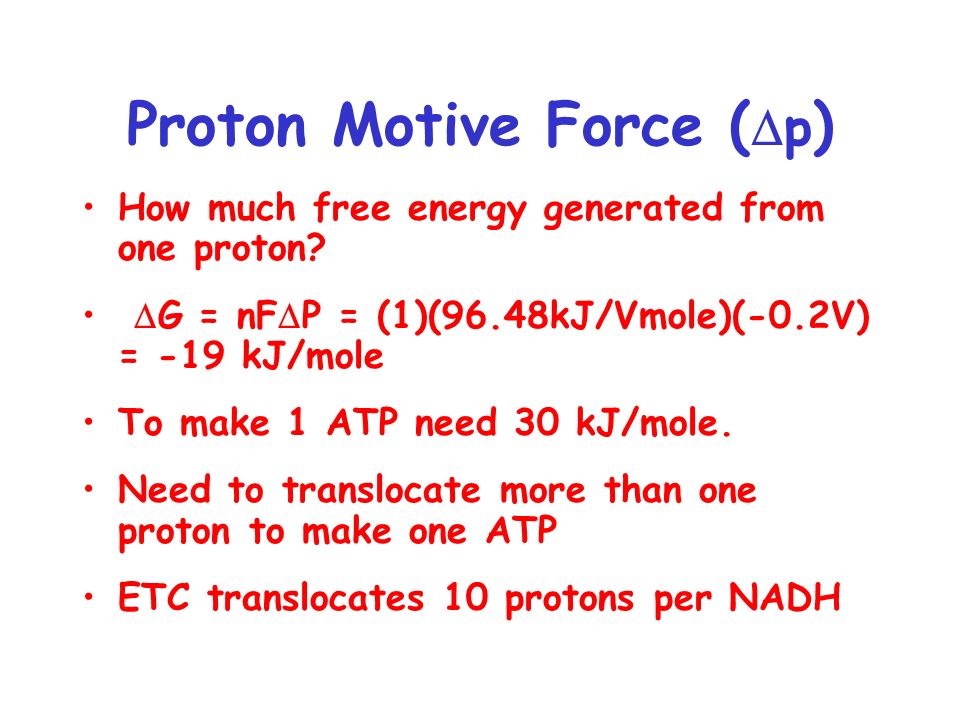 Proton Motive Force ($\Delta$p)

• How much free energy generated from one proton?

• $\Delta$G = nF$\Delta$P = (1)(96.48kJ/Vmole)(-0.2V) = -19 kJ/mole

• To make 1 ATP need 30 kJ/mole.

• Need to translocate more than one proton to make one ATP

• ETC translocates 10 protons per NADH